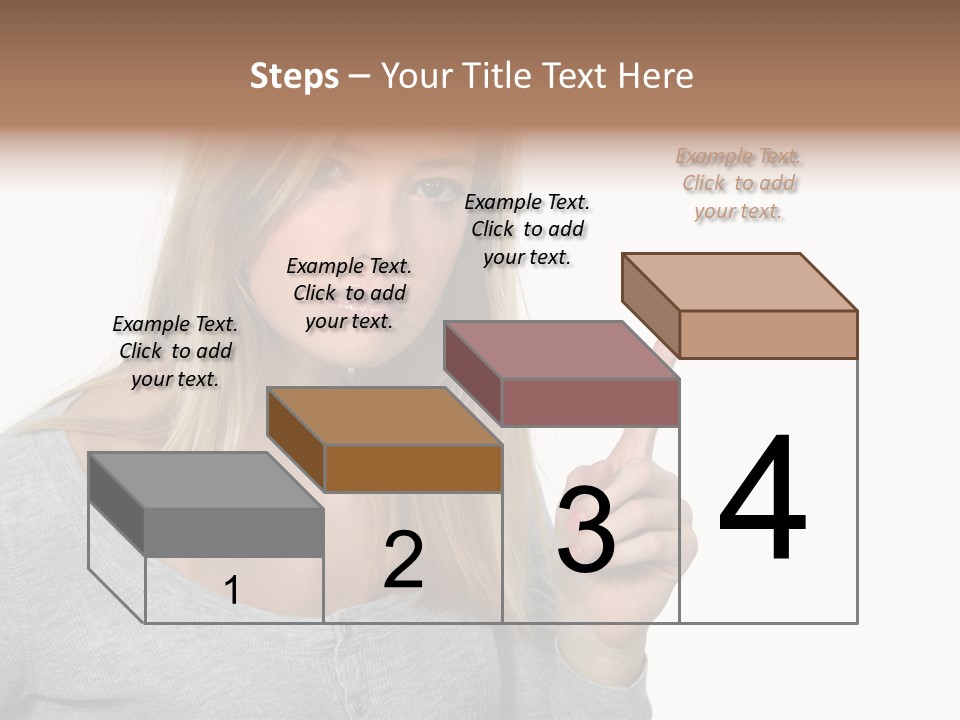 Steps – Your Title Text Here

Example Text. Click to add your text.

Example Text. Click to add your text.

Example Text. Click to add your text.

Example Text. Click to add your text.

1

2

3

4